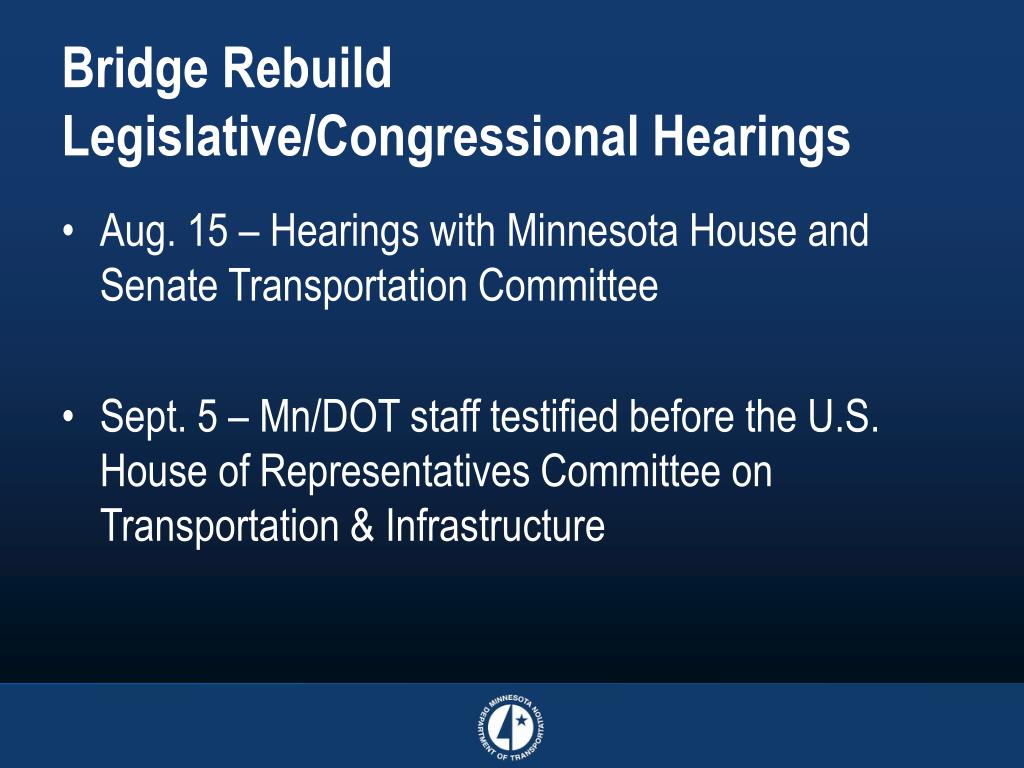 Bridge Rebuild
Legislative/Congressional Hearings

• Aug. 15 – Hearings with Minnesota House and Senate Transportation Committee

• Sept. 5 – Mn/DOT staff testified before the U.S. House of Representatives Committee on Transportation & Infrastructure

MINNESOTA DEPARTMENT OF TRANSPORTATION